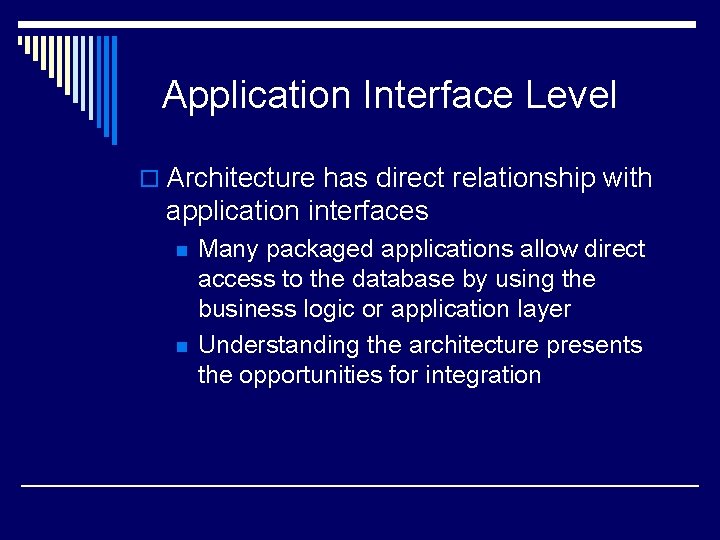 Application Interface Level

Architecture has direct relationship with application interfaces

Many packaged applications allow direct access to the database by using the business logic or application layer

Understanding the architecture presents the opportunities for integration